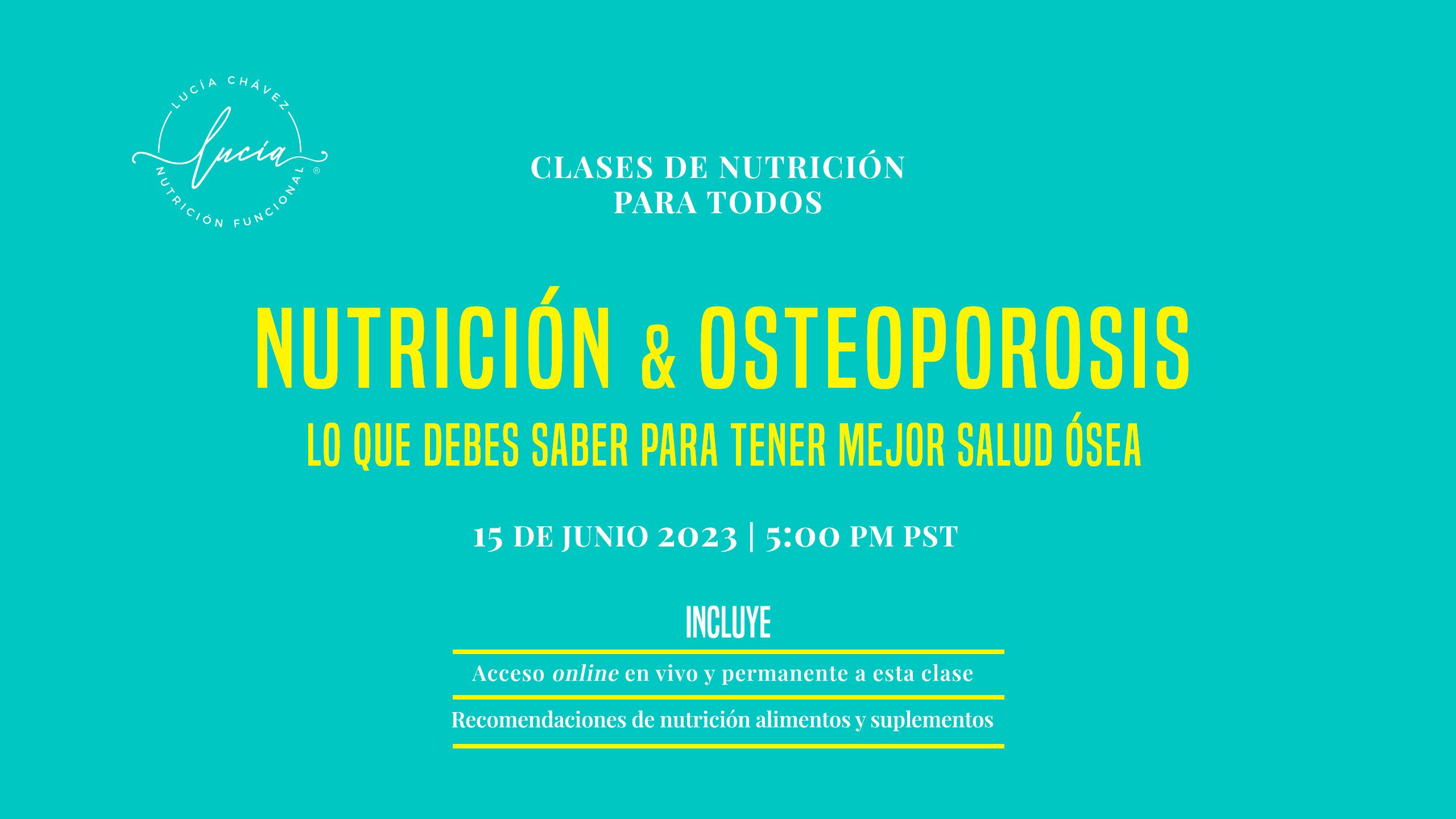 LUCÍA CHÁVEZ
lucía
NUTRICIÓN FUNCIONAL ®

CLASES DE NUTRICIÓN
PARA TODOS

NUTRICIÓN & OSTEOPOROSIS
LO QUE DEBES SABER PARA TENER MEJOR SALUD ÓSEA

15 DE JUNIO 2023 | 5:00 PM PST

INCLUYE

Acceso online en vivo y permanente a esta clase

Recomendaciones de nutrición alimentos y suplementos